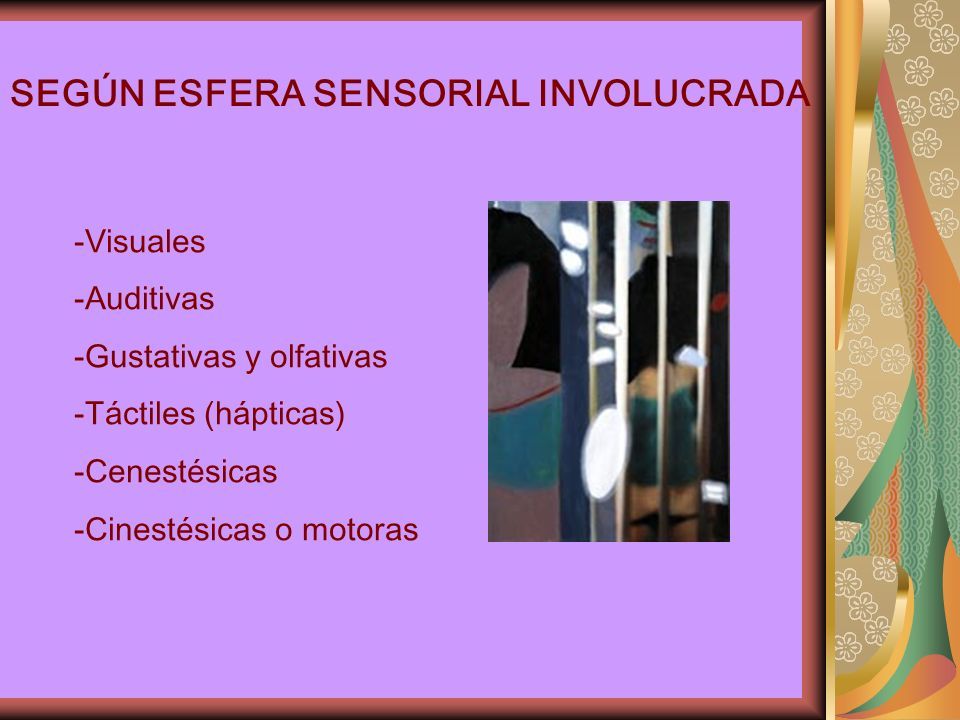 SEGÚN ESFERA SENSORIAL INVOLUCRADA

-Visuales

-Auditivas

-Gustativas y olfativas

-Táctiles (hápticas)

-Cenestésicas

-Cinestésicas o motoras